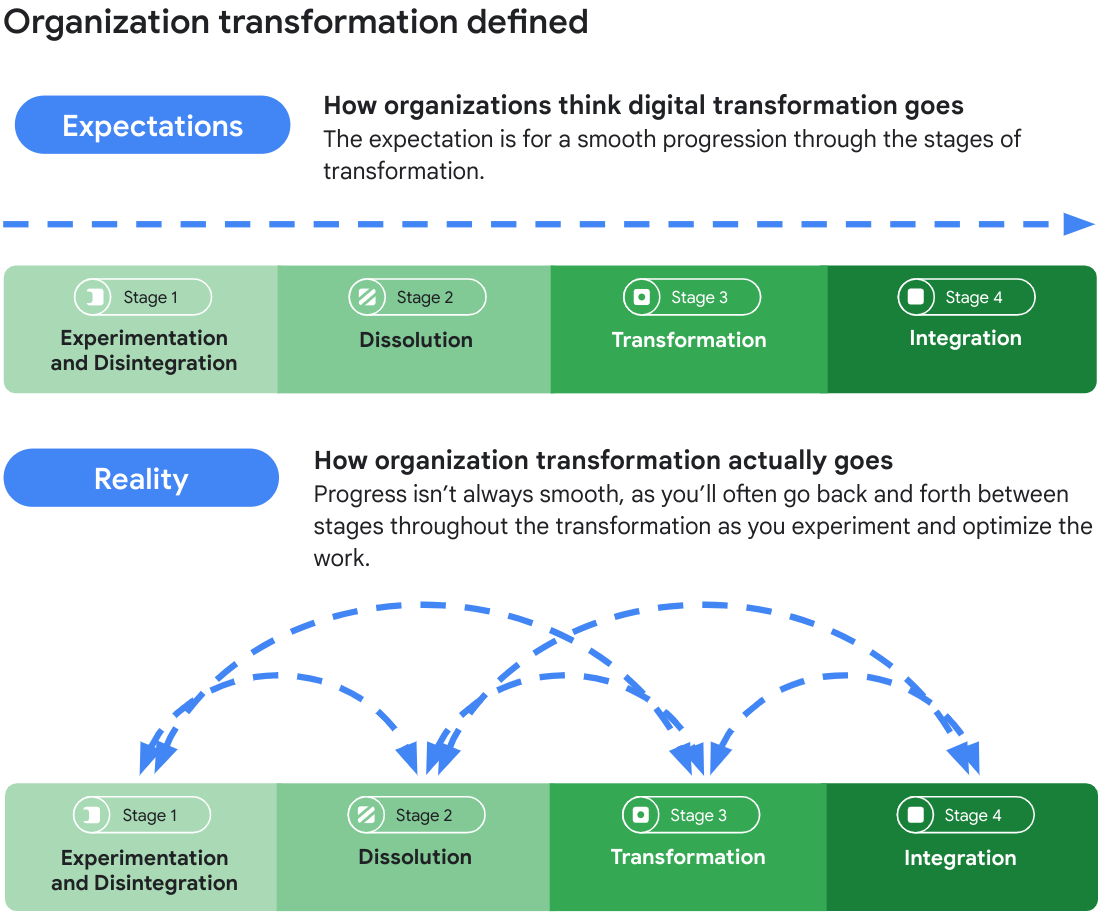 Organization transformation defined

Expectations

How organizations think digital transformation goes
The expectation is for a smooth progression through the stages of transformation.

Stage 1
Experimentation and Disintegration

Stage 2
Dissolution

Stage 3
Transformation

Stage 4
Integration

Reality

How organization transformation actually goes
Progress isn't always smooth, as you'll often go back and forth between stages throughout the transformation as you experiment and optimize the work.

Stage 1
Experimentation and Disintegration

Stage 2
Dissolution

Stage 3
Transformation

Stage 4
Integration